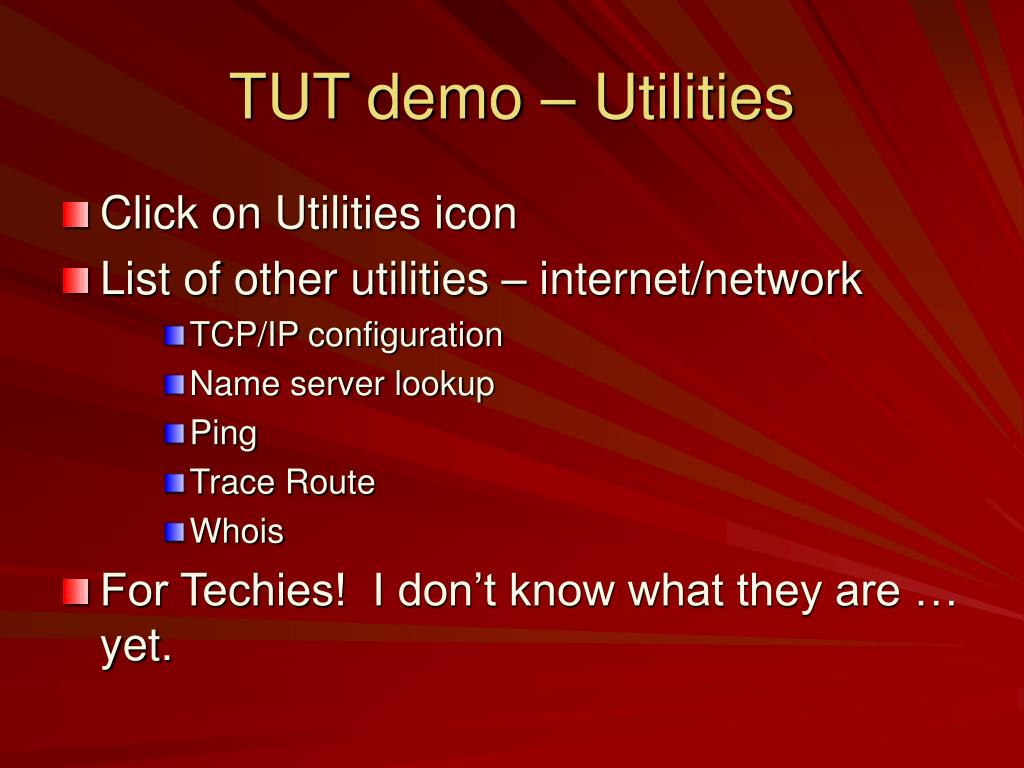 TUT demo – Utilities

Click on Utilities icon

List of other utilities – internet/network

TCP/IP configuration

Name server lookup

Ping

Trace Route

Whois

For Techies!  I don’t know what they are … yet.